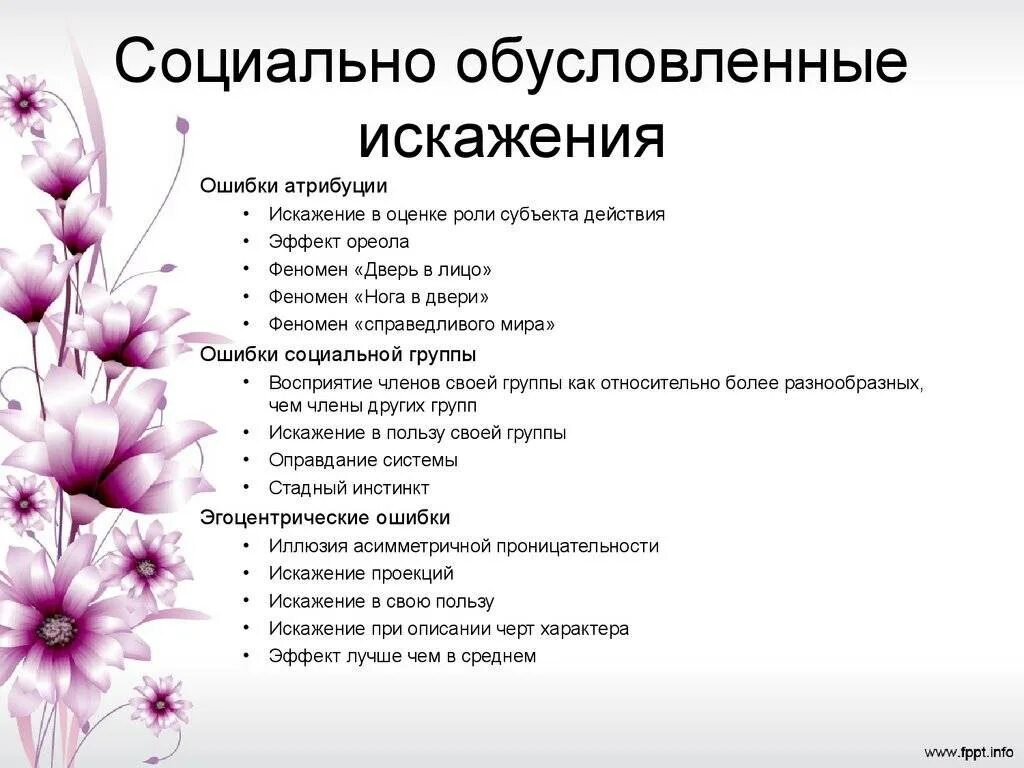 Социально обусловленные искажения

Ошибки атрибуции
• Искажение в оценке роли субъекта действия
• Эффект ореола
• Феномен «Дверь в лицо»
• Феномен «Нога в двери»
• Феномен «справедливого мира»

Ошибки социальной группы
• Восприятие членов своей группы как относительно более разнообразных, чем члены других групп
• Искажение в пользу своей группы
• Оправдание системы
• Стадный инстинкт

Эгоцентрические ошибки
• Иллюзия асимметричной проницательности
• Искажение проекций
• Искажение в свою пользу
• Искажение при описании черт характера
• Эффект лучше чем в среднем

www.fppt.info